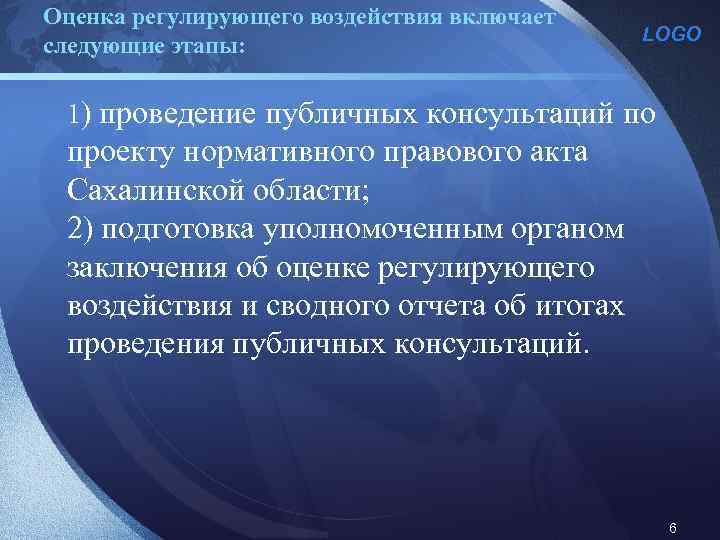 Оценка регулирующего воздействия включает следующие этапы:

LOGO

1) проведение публичных консультаций по проекту нормативного правового акта Сахалинской области;
2) подготовка уполномоченным органом заключения об оценке регулирующего воздействия и сводного отчета об итогах проведения публичных консультаций.

6